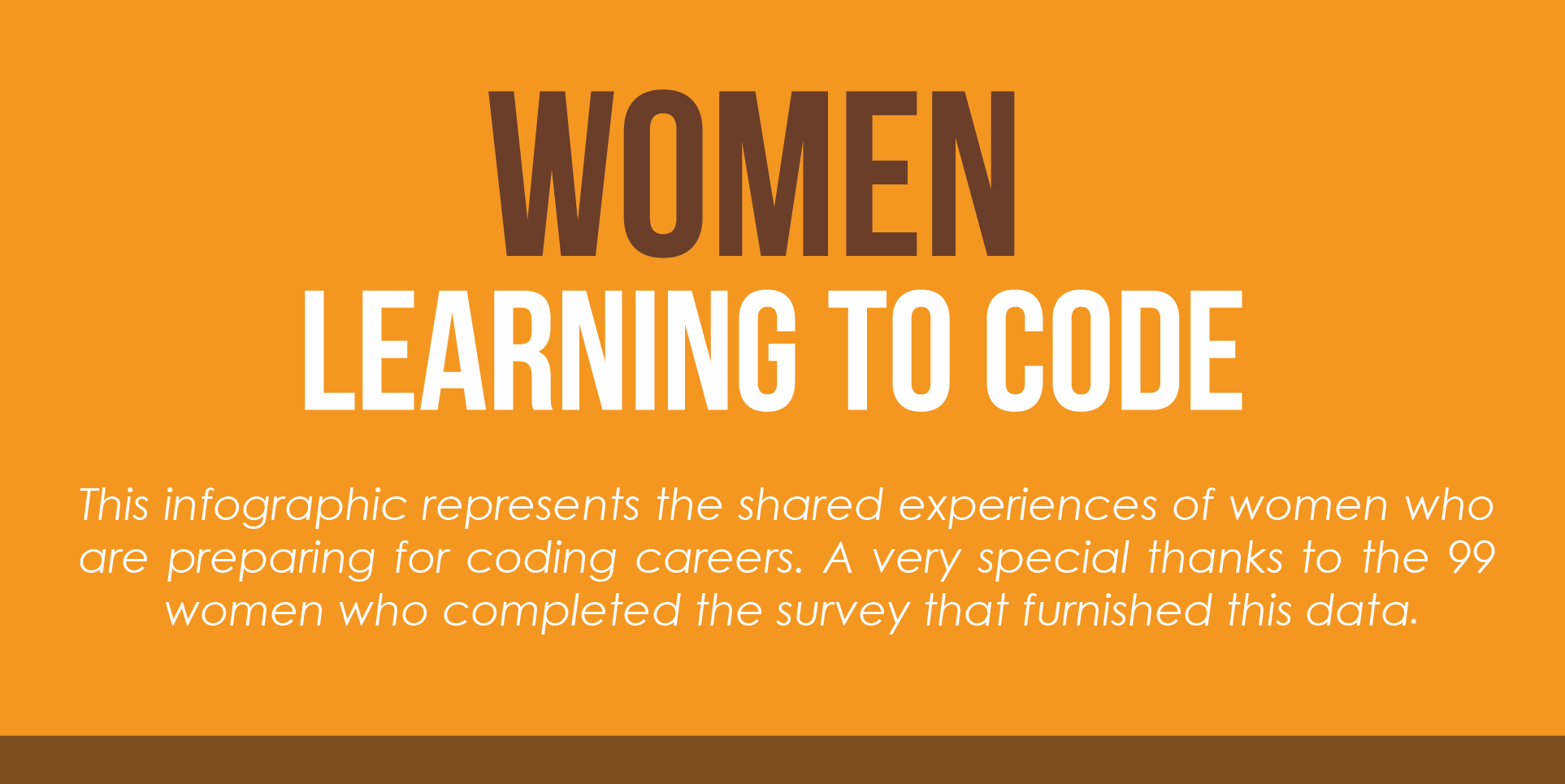 WOMEN
LEARNING TO CODE

This infographic represents the shared experiences of women who are preparing for coding careers. A very special thanks to the 99 women who completed the survey that furnished this data.